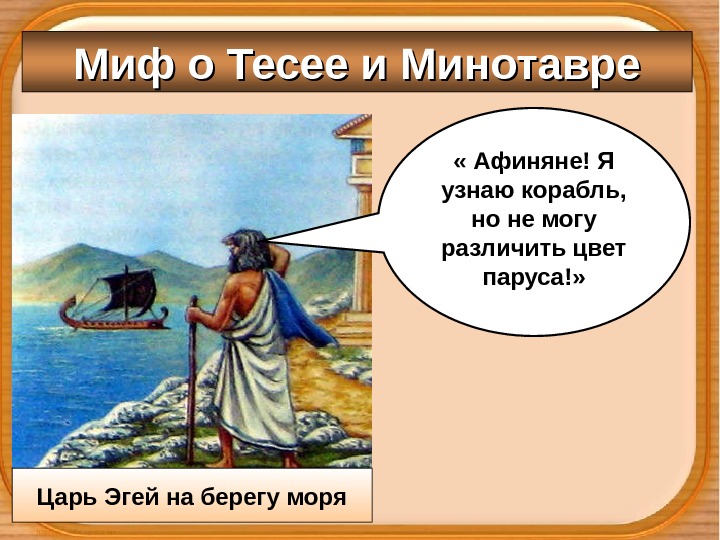 Миф о Тесее и Минотавре

« Афиняне! Я узнаю корабль, но не могу различить цвет паруса!»

Царь Эгей на берегу моря